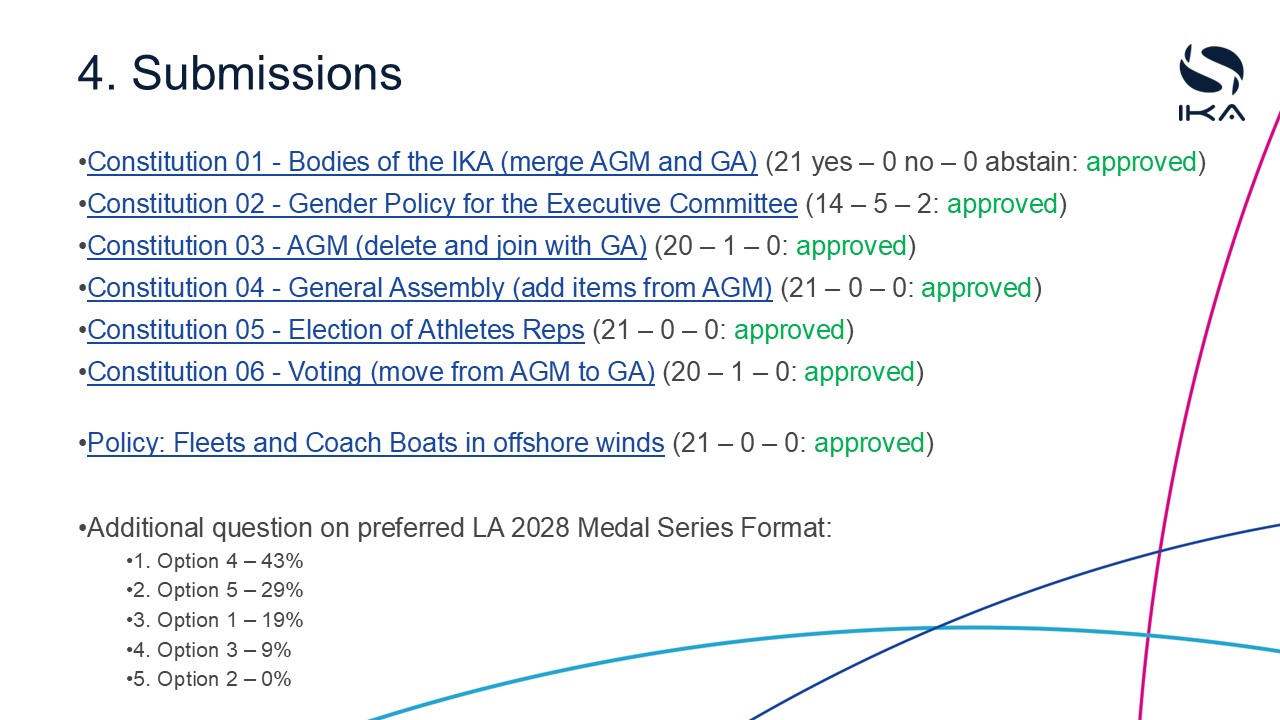 4. Submissions

IKA

•Constitution 01 - Bodies of the IKA (merge AGM and GA) (21 yes – 0 no – 0 abstain: approved)
•Constitution 02 - Gender Policy for the Executive Committee (14 – 5 – 2: approved)
•Constitution 03 - AGM (delete and join with GA) (20 – 1 – 0: approved)
•Constitution 04 - General Assembly (add items from AGM) (21 – 0 – 0: approved)
•Constitution 05 - Election of Athletes Reps (21 – 0 – 0: approved)
•Constitution 06 - Voting (move from AGM to GA) (20 – 1 – 0: approved)

•Policy: Fleets and Coach Boats in offshore winds (21 – 0 – 0: approved)

•Additional question on preferred LA 2028 Medal Series Format:
•1. Option 4 – 43%
•2. Option 5 – 29%
•3. Option 1 – 19%
•4. Option 3 – 9%
•5. Option 2 – 0%